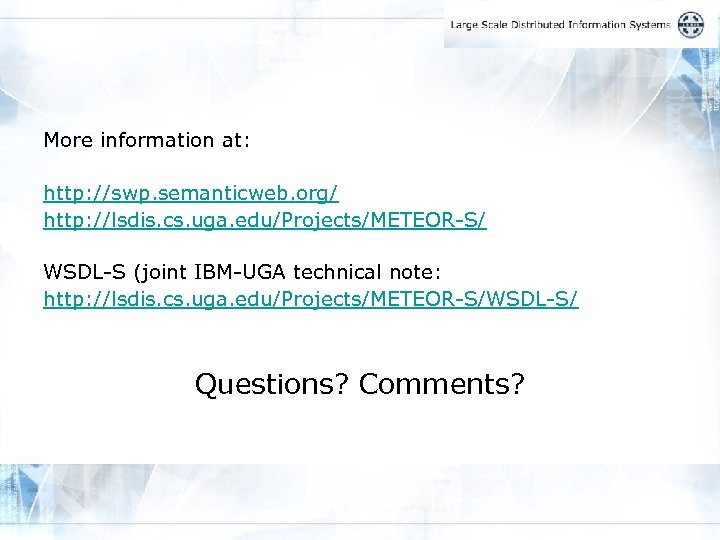 Large Scale Distributed Information Systems

More information at:

http://swp.semanticweb.org/
http://lsdis.cs.uga.edu/Projects/METEOR-S/

WSDL-S (joint IBM-UGA technical note:
http://lsdis.cs.uga.edu/Projects/METEOR-S/WSDL-S/

Questions? Comments?